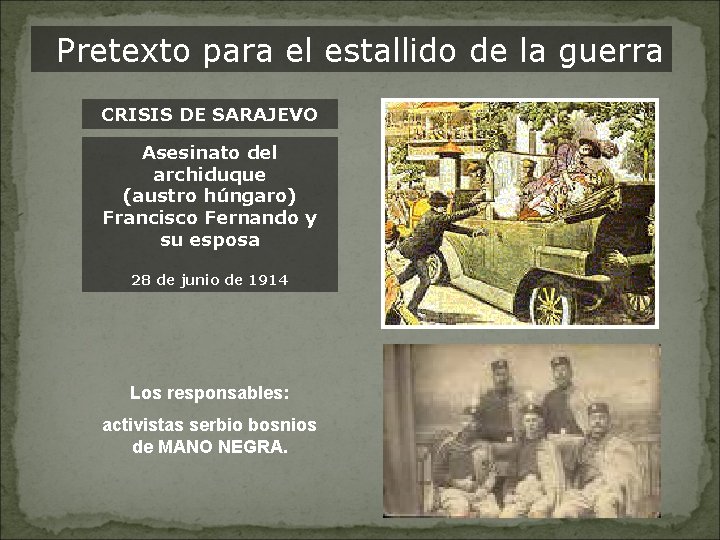 Pretexto para el estallido de la guerra

CRISIS DE SARAJEVO

Asesinato del archiduque (austro húngaro) Francisco Fernando y su esposa

28 de junio de 1914

Los responsables:

activistas serbio bosnios de MANO NEGRA.